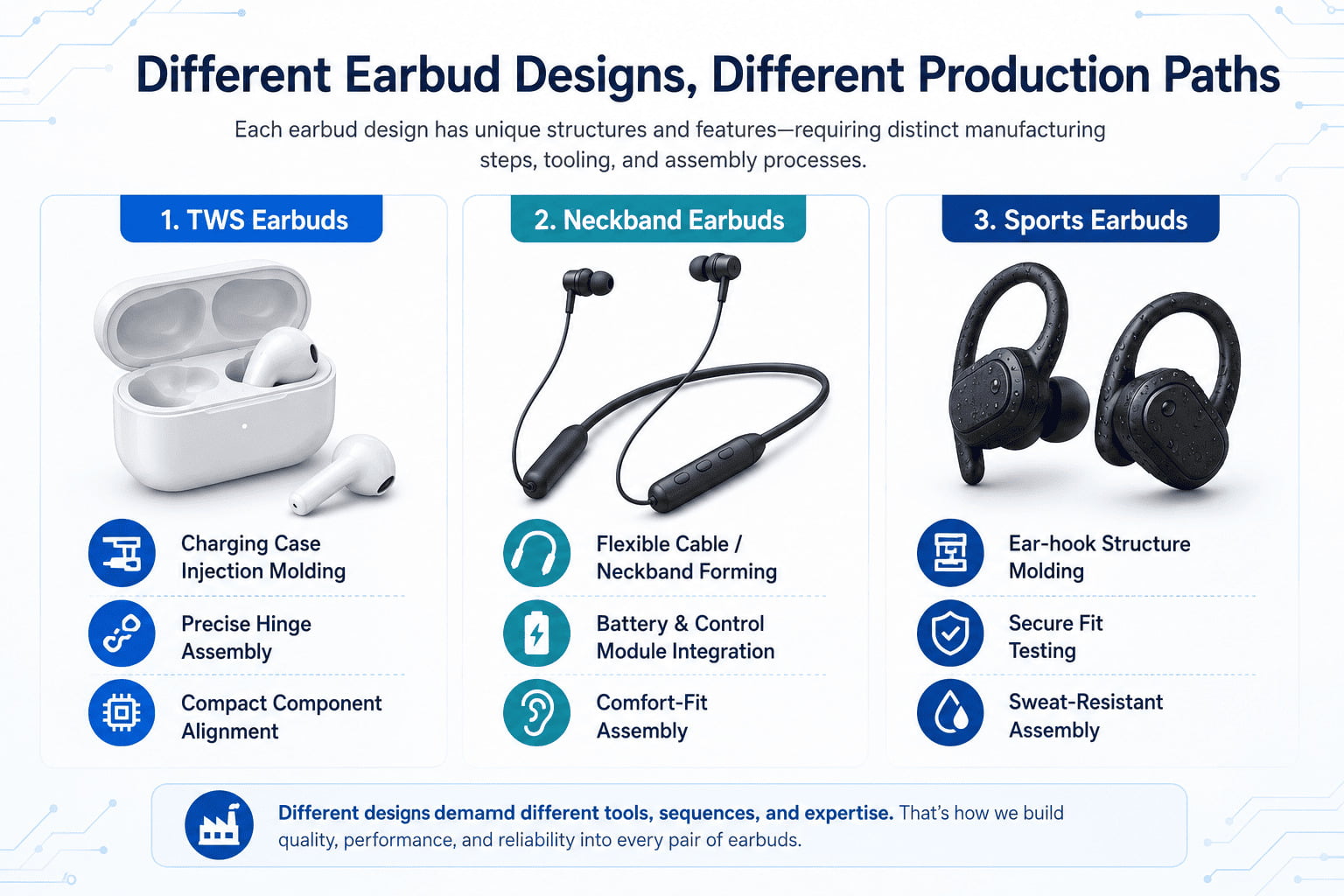 Different Earbud Designs, Different Production Paths

Each earbud design has unique structures and features—requiring distinct manufacturing steps, tooling, and assembly processes.

1. TWS Earbuds

Charging Case Injection Molding

Precise Hinge Assembly

Compact Component Alignment

2. Neckband Earbuds

Flexible Cable / Neckband Forming

Battery & Control Module Integration

Comfort-Fit Assembly

3. Sports Earbuds

Ear-hook Structure Molding

Secure Fit Testing

Sweat-Resistant Assembly

Different designs demamd different tools, sequences, and expertise. That's how we build quality, performance, and reliability into every pair of earbuds.